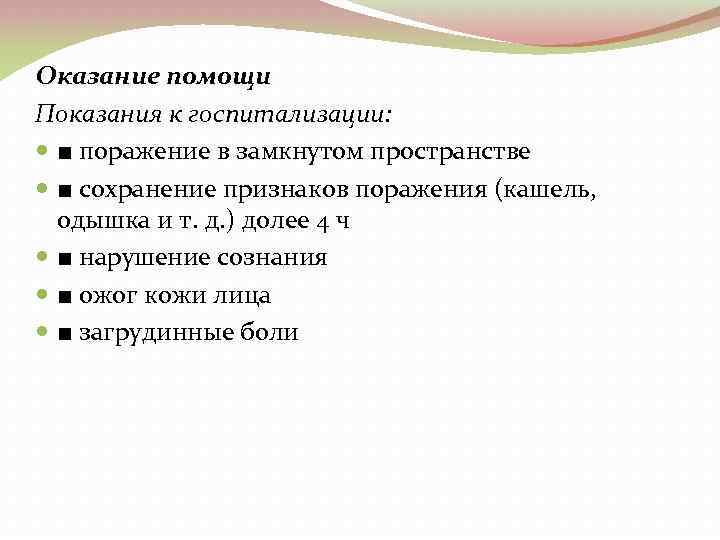 Оказание помощи

Показания к госпитализации:

■ поражение в замкнутом пространстве

■ сохранение признаков поражения (кашель, одышка и т. д.) долее 4 ч

■ нарушение сознания

■ ожог кожи лица

■ загрудинные боли